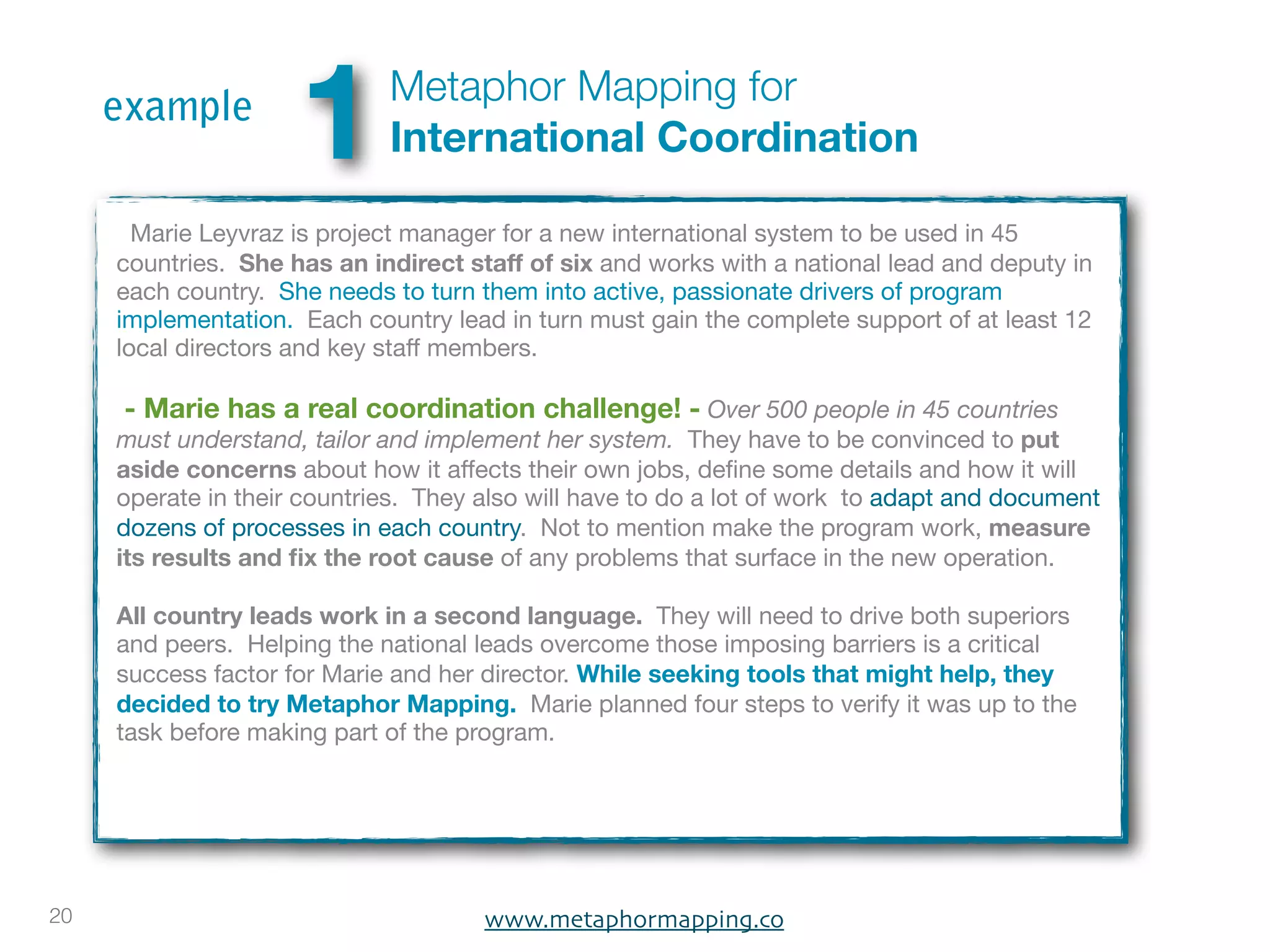 example 1 Metaphor Mapping for International Coordination

Marie Leyvraz is project manager for a new international system to be used in 45 countries. She has an indirect staff of six and works with a national lead and deputy in each country. She needs to turn them into active, passionate drivers of program implementation. Each country lead in turn must gain the complete support of at least 12 local directors and key staff members.

- Marie has a real coordination challenge! - Over 500 people in 45 countries must understand, tailor and implement her system. They have to be convinced to put aside concerns about how it affects their own jobs, define some details and how it will operate in their countries. They also will have to do a lot of work to adapt and document dozens of processes in each country. Not to mention make the program work, measure its results and fix the root cause of any problems that surface in the new operation.

All country leads work in a second language. They will need to drive both superiors and peers. Helping the national leads overcome those imposing barriers is a critical success factor for Marie and her director. While seeking tools that might help, they decided to try Metaphor Mapping. Marie planned four steps to verify it was up to the task before making part of the program.

20

www.metaphormapping.co